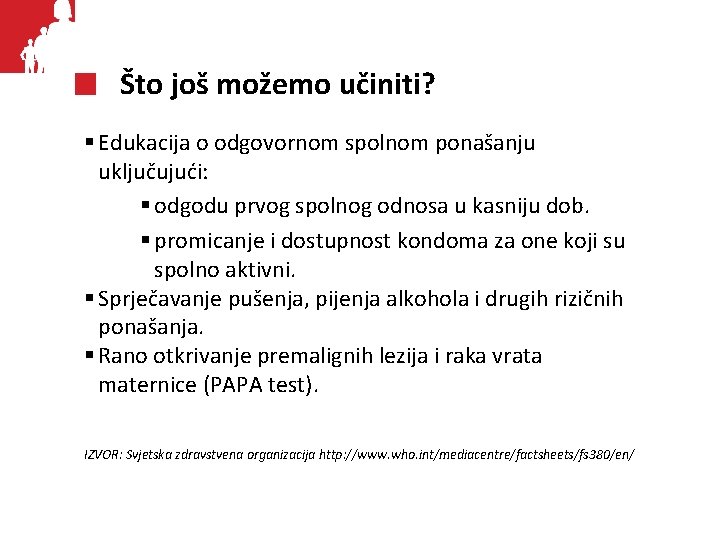 Što još možemo učiniti?

▪ Edukacija o odgovornom spolnom ponašanju uključujući:

▪ odgodu prvog spolnog odnosa u kasniju dob.

▪ promicanje i dostupnost kondoma za one koji su spolno aktivni.

▪ Sprječavanje pušenja, pijenja alkohola i drugih rizičnih ponašanja.

▪ Rano otkrivanje premalignih lezija i raka vrata maternice (PAPA test).

IZVOR: Svjetska zdravstvena organizacija http://www.who.int/mediacentre/factsheets/fs380/en/